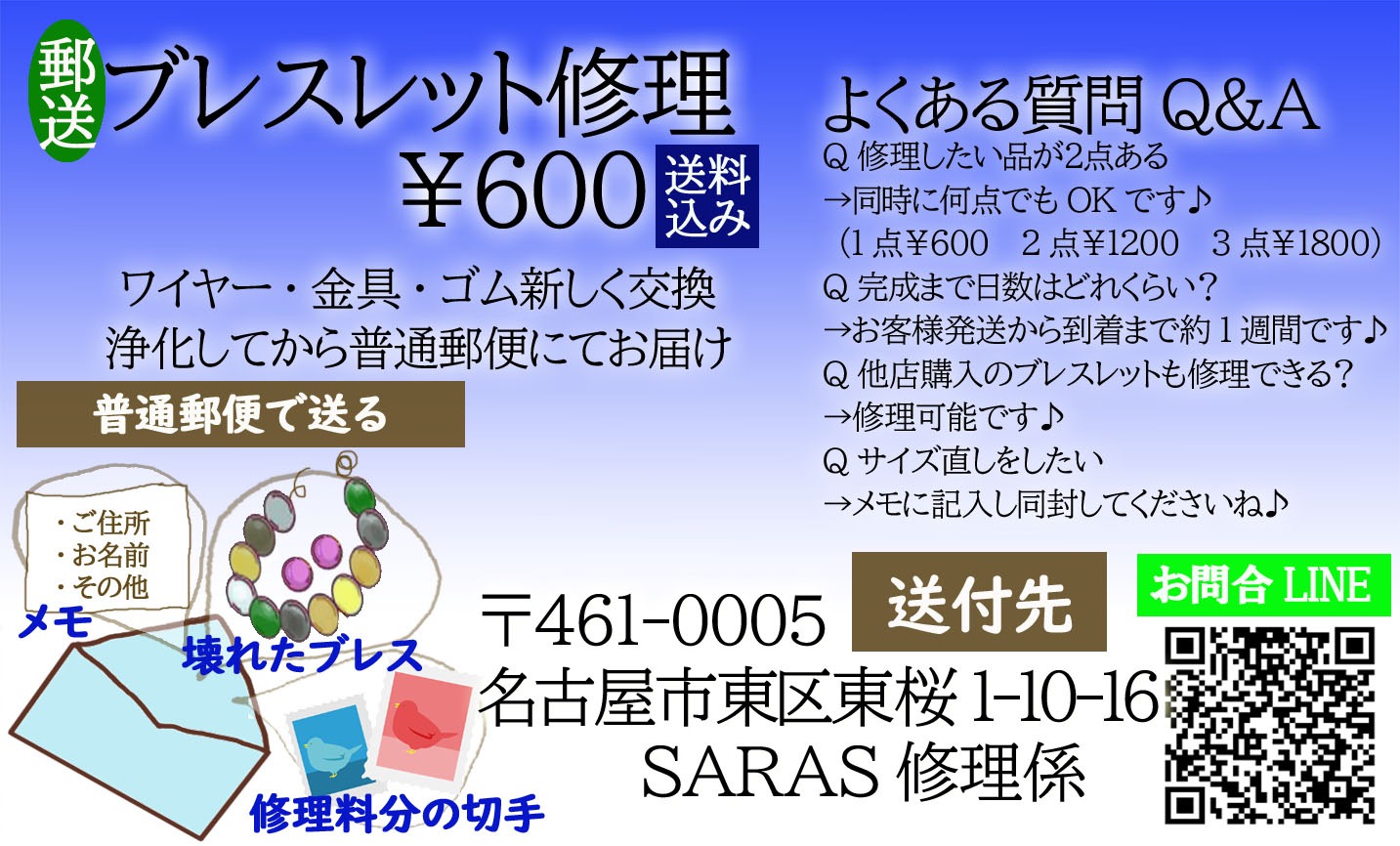 郵送 ブレスレット修理

¥600 送料込み

ワイヤー・金具・ゴム新しく交換
浄化してから普通郵便にてお届け

普通郵便で送る

・ご住所
・お名前
・その他

メモ

壊れたブレス

修理料分の切手

よくある質問 Q&A
Q 修理したい品が2点ある
→同時に何点でも OK です♪
（1 点¥600　2 点¥1200　3 点¥1800）
Q 完成まで日数はどれくらい？
→お客様発送から到着まで約 1 週間です♪
Q 他店購入のブレスレットも修理できる？
→修理可能です♪
Q サイズ直しをしたい
→メモに記入し同封してくださいね♪

送付先

〒461-0005
名古屋市東区東桜 1-10-16
SARAS 修理係

お問合 LINE